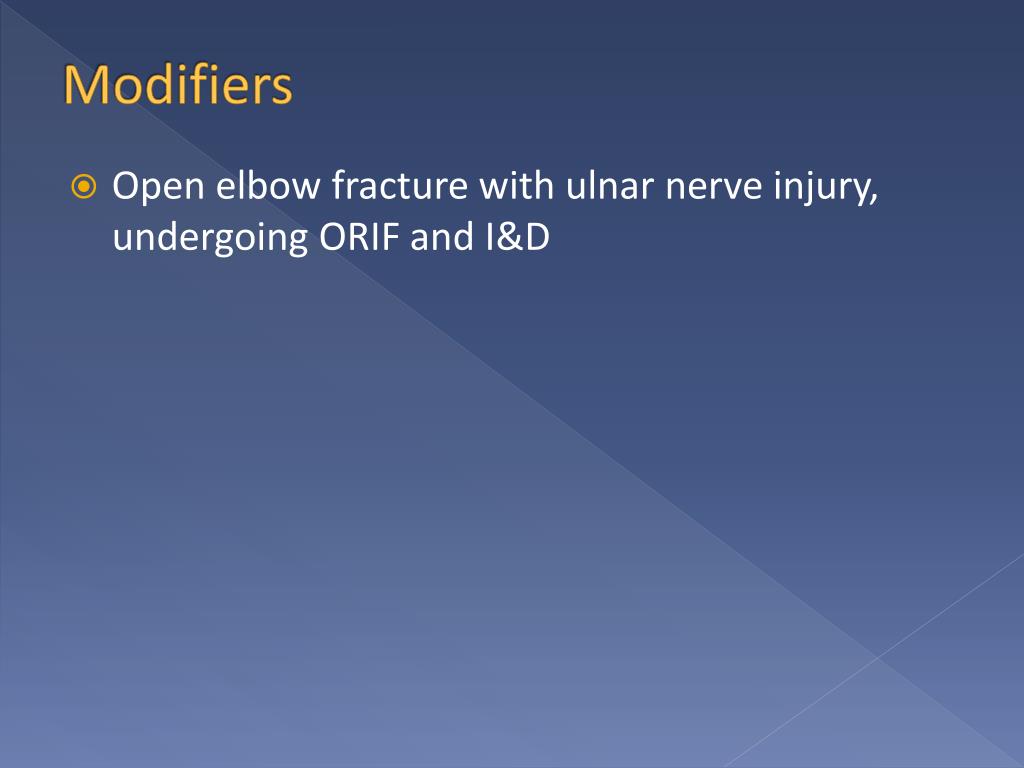 Modifiers

Open elbow fracture with ulnar nerve injury, undergoing ORIF and I&D